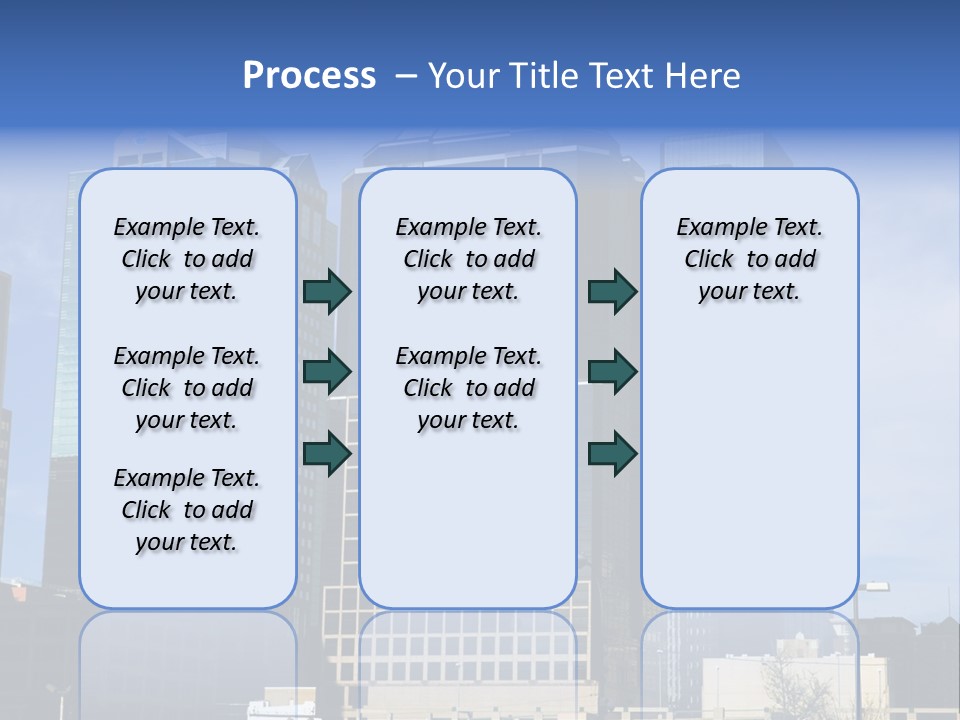 Process – Your Title Text Here

Example Text. Click to add your text.

Example Text. Click to add your text.

Example Text. Click to add your text.

Example Text. Click to add your text.

Example Text. Click to add your text.

Example Text. Click to add your text.